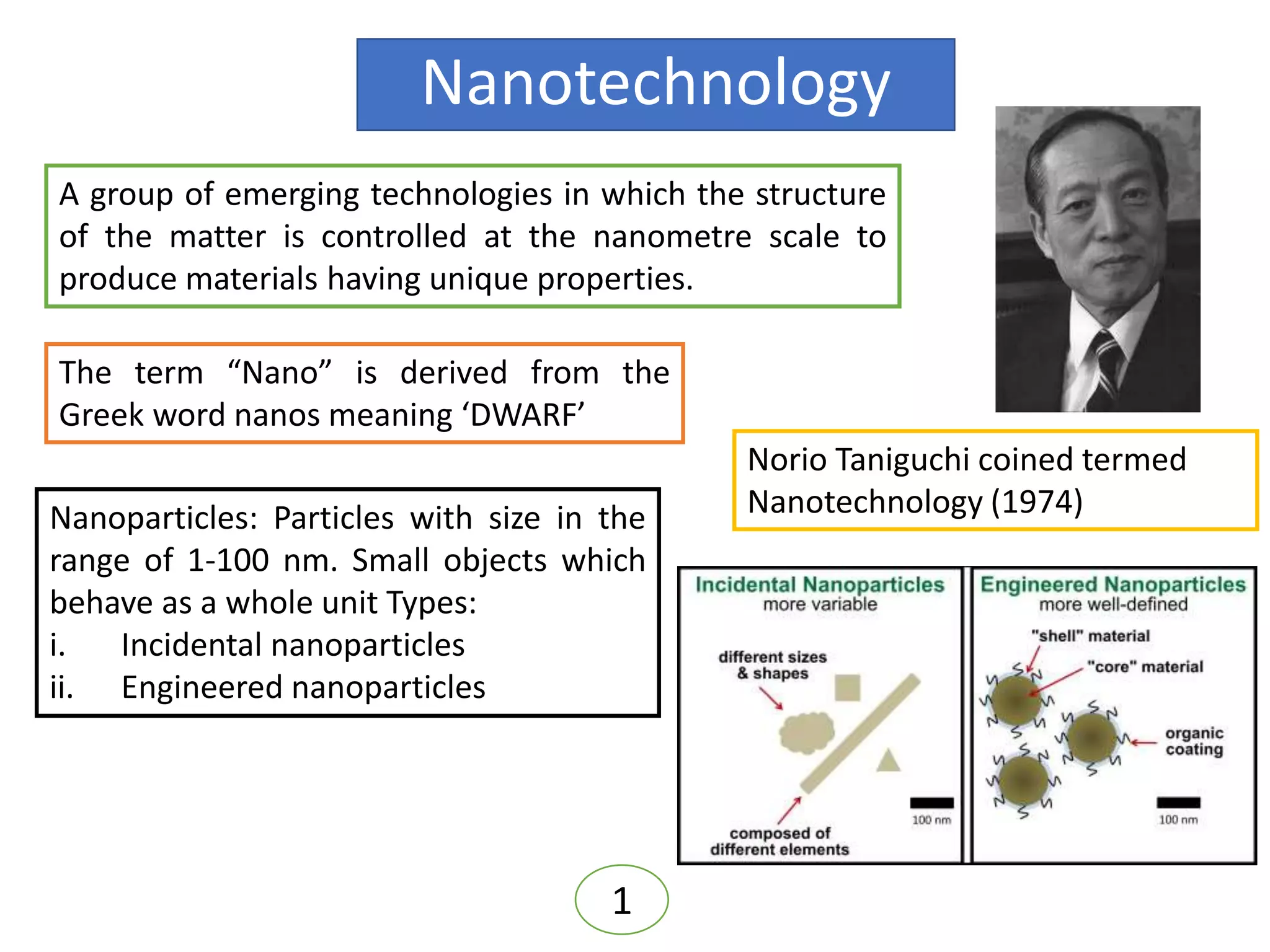 Nanotechnology

A group of emerging technologies in which the structure of the matter is controlled at the nanometre scale to produce materials having unique properties.

The term “Nano” is derived from the Greek word nanos meaning ‘DWARF’

Norio Taniguchi coined termed Nanotechnology (1974)

Nanoparticles: Particles with size in the range of 1-100 nm. Small objects which behave as a whole unit Types:
i. Incidental nanoparticles
ii. Engineered nanoparticles

Incidental Nanoparticles
more variable
different sizes & shapes
composed of different elements
100 nm

Engineered Nanoparticles
more well-defined
"shell" material
"core" material
organic coating
100 nm

1